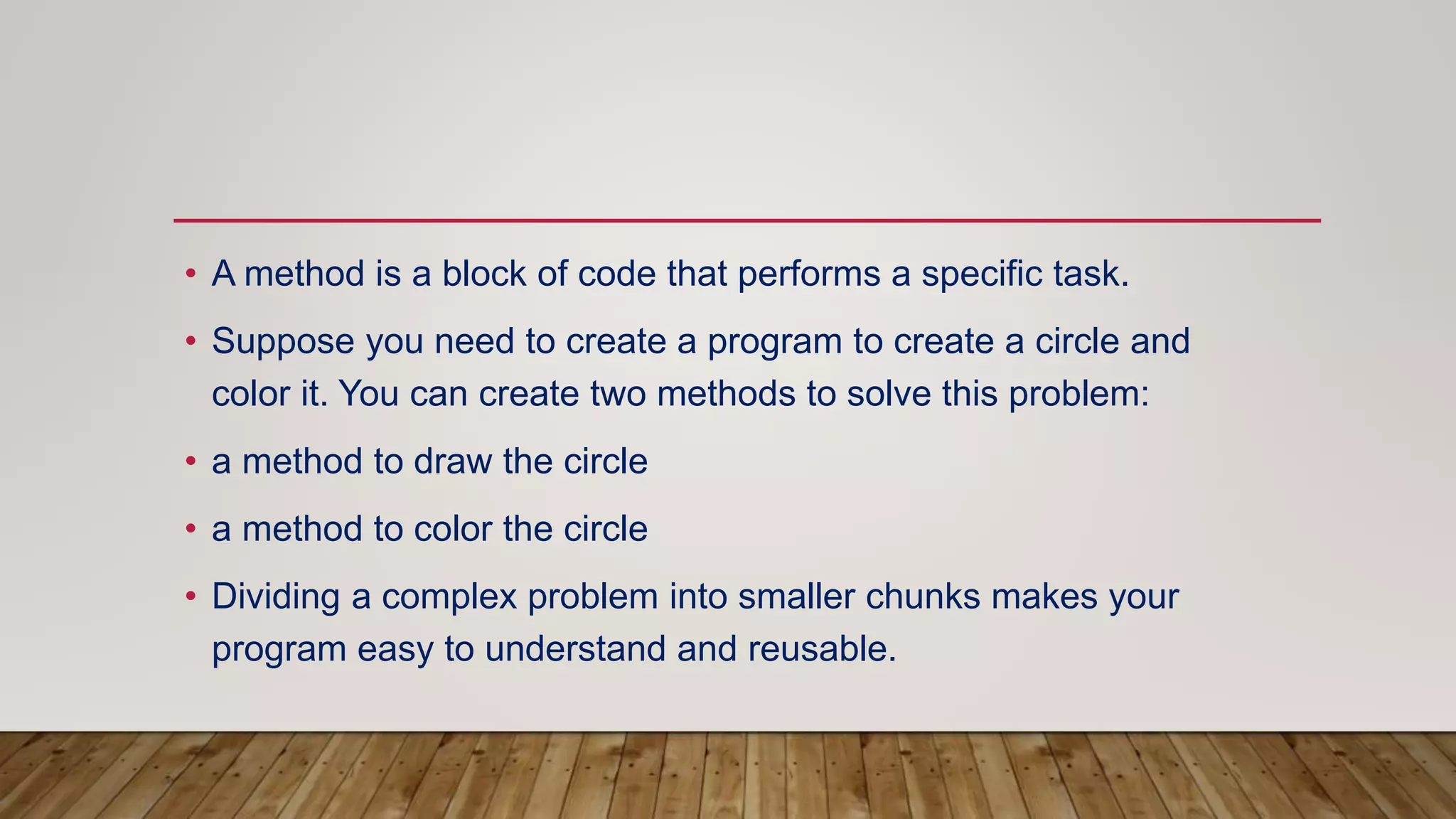 • A method is a block of code that performs a specific task.

• Suppose you need to create a program to create a circle and color it. You can create two methods to solve this problem:

• a method to draw the circle

• a method to color the circle

• Dividing a complex problem into smaller chunks makes your program easy to understand and reusable.